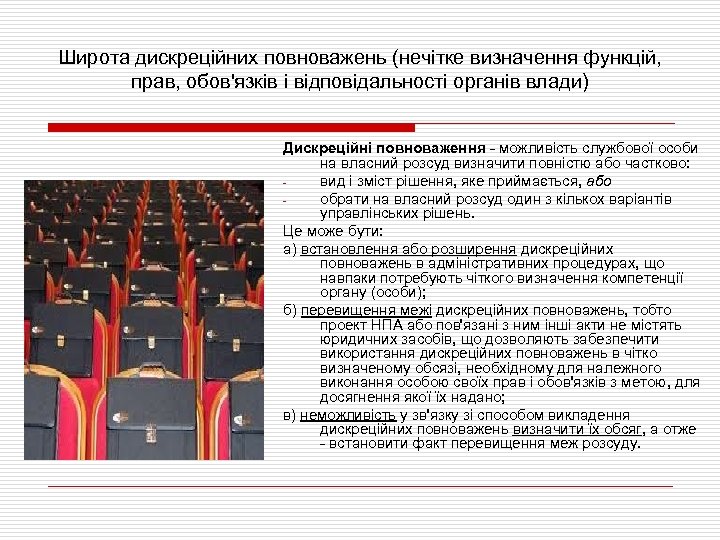 Широта дискреційних повноважень (нечітке визначення функцій, прав, обов'язків і відповідальності органів влади)

Дискреційні повноваження - можливість службової особи на власний розсуд визначити повністю або частково:

- вид і зміст рішення, яке приймається, або
- обрати на власний розсуд один з кількох варіантів управлінських рішень.

Це може бути:

а) встановлення або розширення дискреційних повноважень в адміністративних процедурах, що навпаки потребують чіткого визначення компетенції органу (особи);

б) перевищення межі дискреційних повноважень, тобто проект НПА або пов'язані з ним інші акти не містять юридичних засобів, що дозволяють забезпечити використання дискреційних повноважень в чітко визначеному обсязі, необхідному для належного виконання особою своїх прав і обов'язків з метою, для досягнення якої їх надано;

в) неможливість у зв'язку зі способом викладення дискреційних повноважень визначити їх обсяг, а отже - встановити факт перевищення меж розсуду.